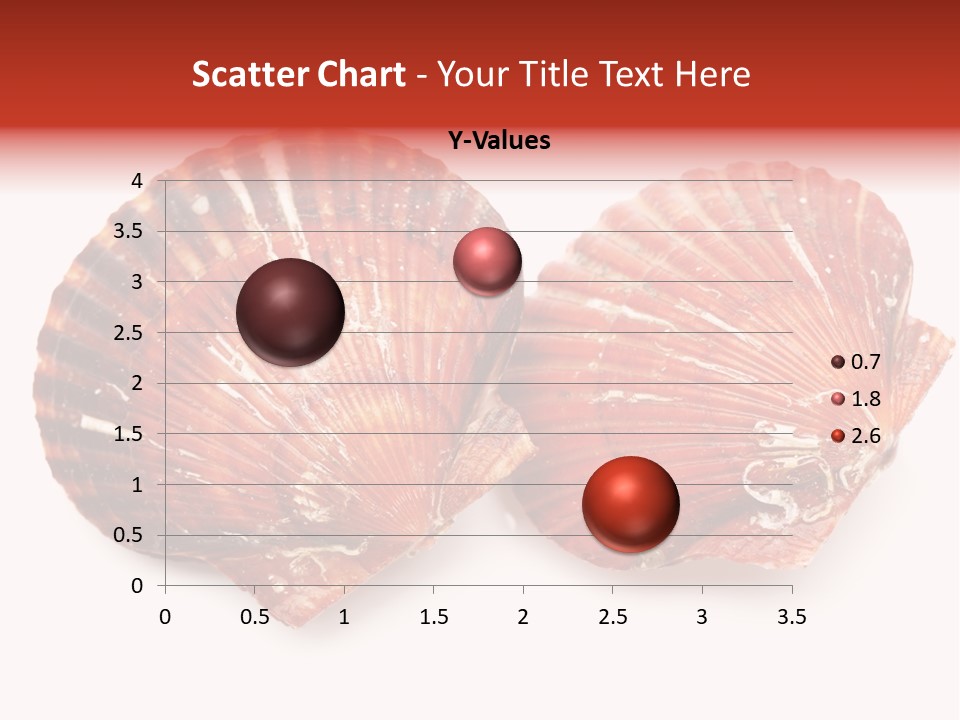 Scatter Chart - Your Title Text Here

Y-Values

4
3.5
3
2.5
2
1.5
1
0.5
0

0 0.5 1 1.5 2 2.5 3 3.5

0.7
1.8
2.6